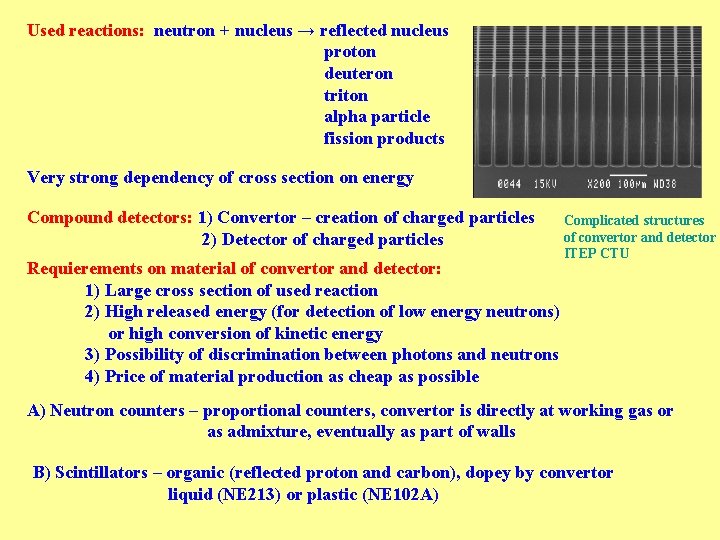 Used reactions: neutron + nucleus → reflected nucleus
proton
deuteron
triton
alpha particle
fission products

0044 15KV X200 100µm WD38

Very strong dependency of cross section on energy

Compound detectors: 1) Convertor – creation of charged particles
2) Detector of charged particles

Complicated structures of convertor and detector ITEP CTU

Requierements on material of convertor and detector:
1) Large cross section of used reaction
2) High released energy (for detection of low energy neutrons) or high conversion of kinetic energy
3) Possibility of discrimination between photons and neutrons
4) Price of material production as cheap as possible

A) Neutron counters – proportional counters, convertor is directly at working gas or as admixture, eventually as part of walls

B) Scintillators – organic (reflected proton and carbon), dopey by convertor liquid (NE213) or plastic (NE102A)